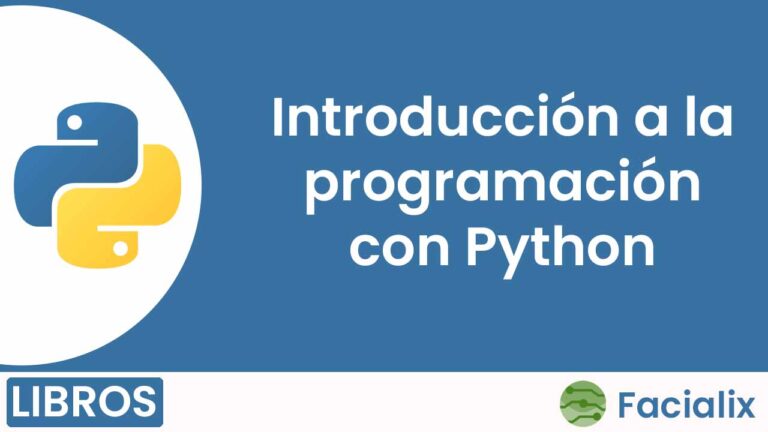 Introducción a la programación con Python

LIBROS

Facialix